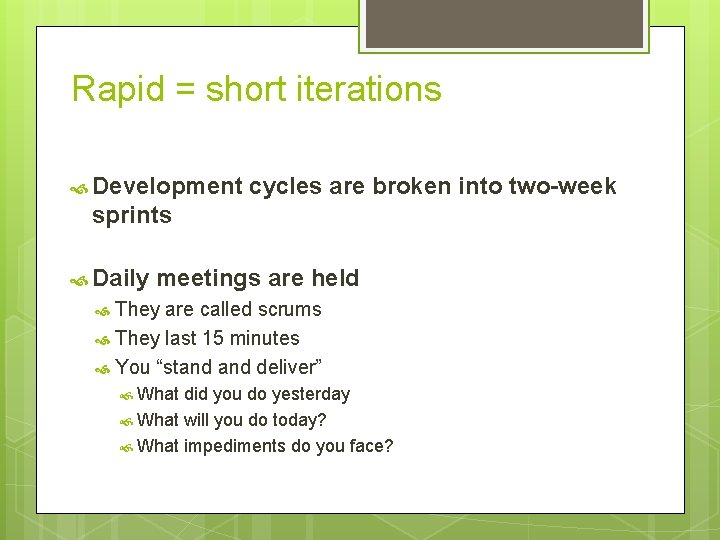 Rapid = short iterations

Development cycles are broken into two-week sprints

Daily meetings are held

They are called scrums

They last 15 minutes

You “stand and deliver”

What did you do yesterday

What will you do today?

What impediments do you face?